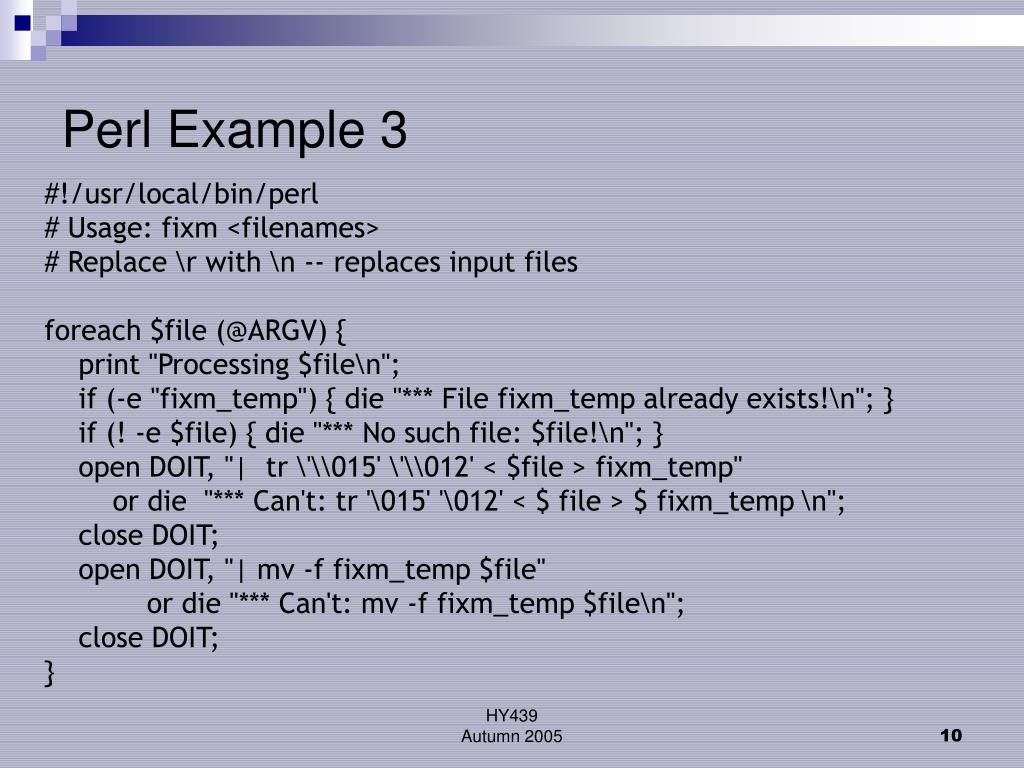 Perl Example 3

#!/usr/local/bin/perl
# Usage: fixm <filenames>
# Replace \r with \n -- replaces input files

foreach $file (@ARGV) {
print "Processing $file\n";
if (-e "fixm_temp") { die "*** File fixm_temp already exists!\n"; }
if (! -e $file) { die "*** No such file: $file!\n"; }
open DOIT, "| tr \'\\015' \'\\012' < $file > fixm_temp"
or die "*** Can't: tr '\015' '\012' < $ file > $ fixm_temp \n";
close DOIT;
open DOIT, "| mv -f fixm_temp $file"
or die "*** Can't: mv -f fixm_temp $file\n";
close DOIT;
}

HY439
Autumn 2005

10